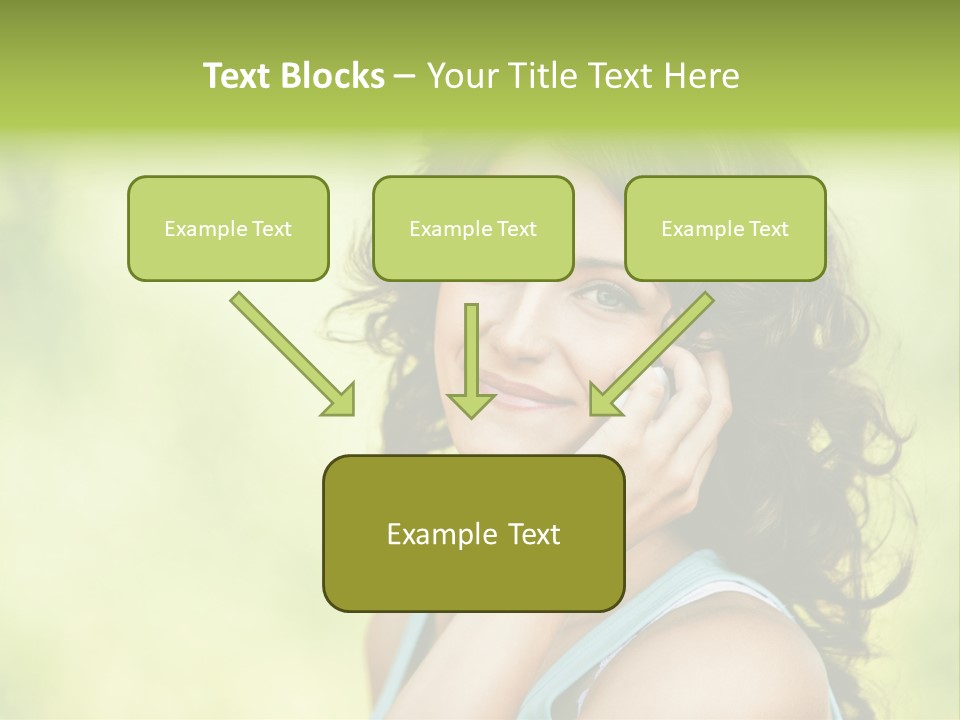 Text Blocks – Your Title Text Here

Example Text

Example Text

Example Text

Example Text